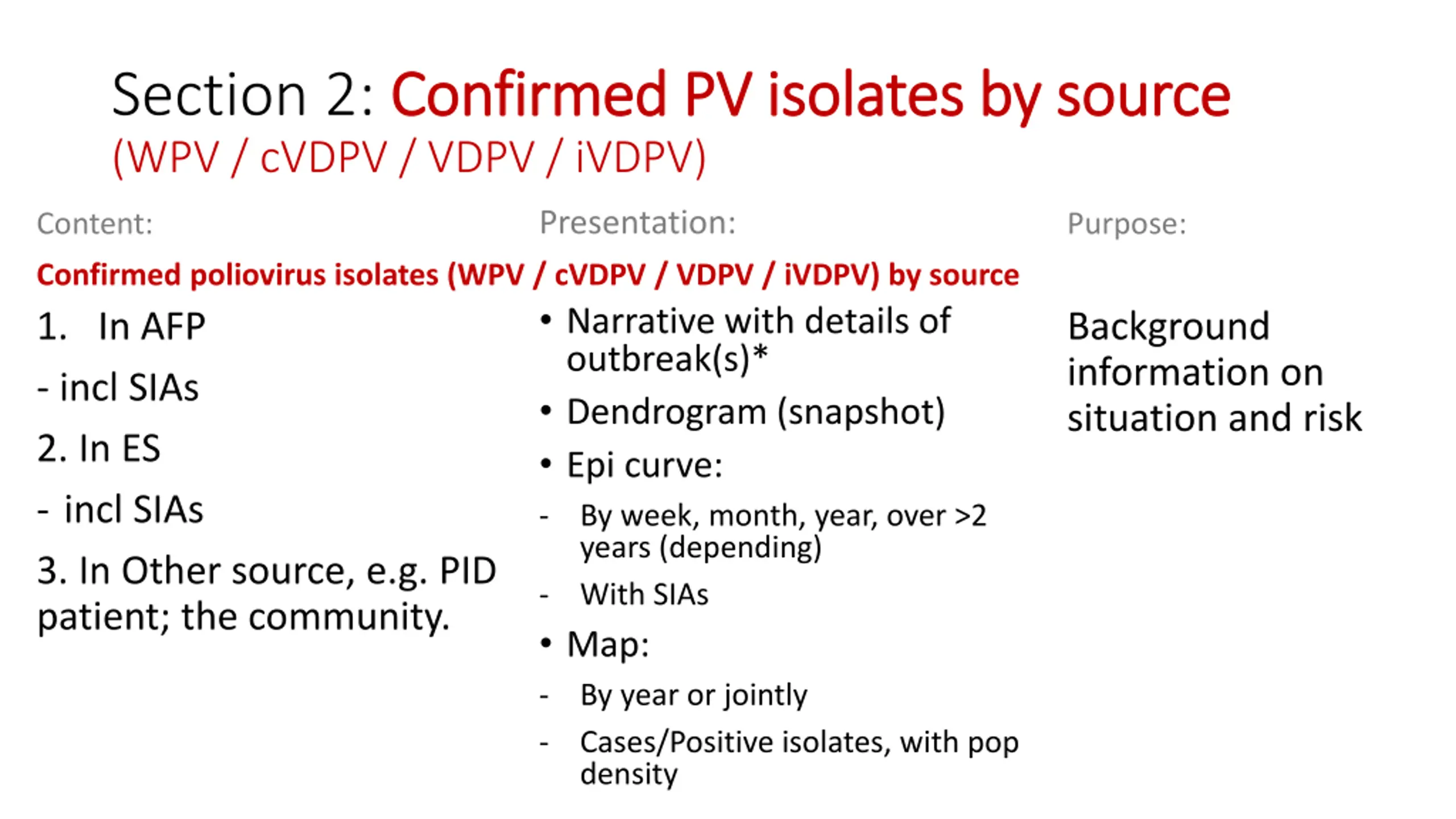 Section 2: Confirmed PV isolates by source
(WPV / cVDPV / VDPV / iVDPV)

Content:

Confirmed poliovirus isolates (WPV / cVDPV / VDPV / iVDPV) by source

1. In AFP

- incl SIAs

2. In ES

- incl SIAs

3. In Other source, e.g. PID patient; the community.

Presentation:

• Narrative with details of outbreak(s)*
• Dendrogram (snapshot)
• Epi curve:
- By week, month, year, over >2 years (depending)
- With SIAs
• Map:
- By year or jointly
- Cases/Positive isolates, with pop density

Purpose:

Background information on situation and risk